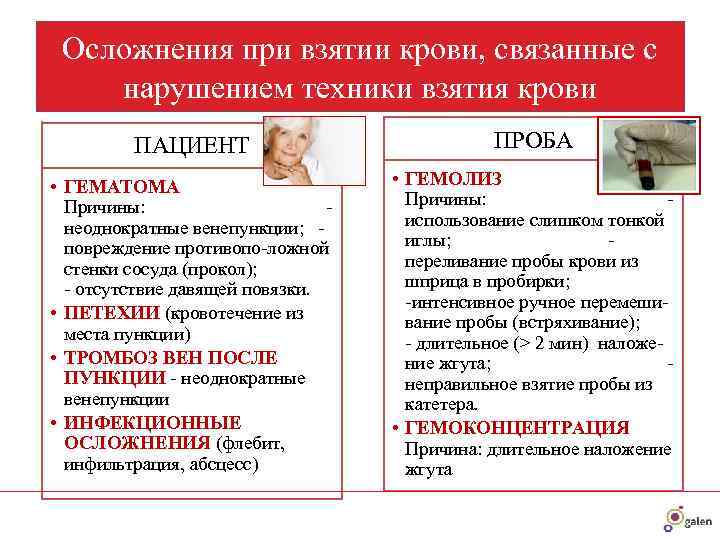 Осложнения при взятии крови, связанные с нарушением техники взятия крови

ПАЦИЕНТ

• ГЕМАТОМА
Причины: - неоднократные венепункции; - повреждение противопо-ложной стенки сосуда (прокол); - отсутствие давящей повязки.
• ПЕТЕХИИ (кровотечение из места пункции)
• ТРОМБОЗ ВЕН ПОСЛЕ ПУНКЦИИ - неоднократные венепункции
• ИНФЕКЦИОННЫЕ ОСЛОЖНЕНИЯ (флебит, инфильтрация, абсцесс)

ПРОБА

• ГЕМОЛИЗ
Причины: - использование слишком тонкой иглы; - переливание пробы крови из шприца в пробирки; -интенсивное ручное перемешивание пробы (встряхивание); - длительное (> 2 мин) наложение жгута; - неправильное взятие пробы из катетера.
• ГЕМОКОНЦЕНТРАЦИЯ
Причина: длительное наложение жгута

galen